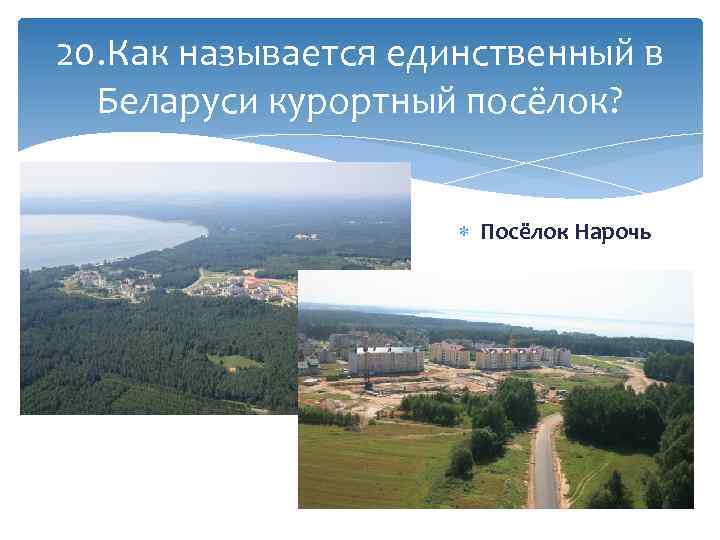 20.Как называется единственный в Беларуси курортный посёлок?

Посёлок Нарочь